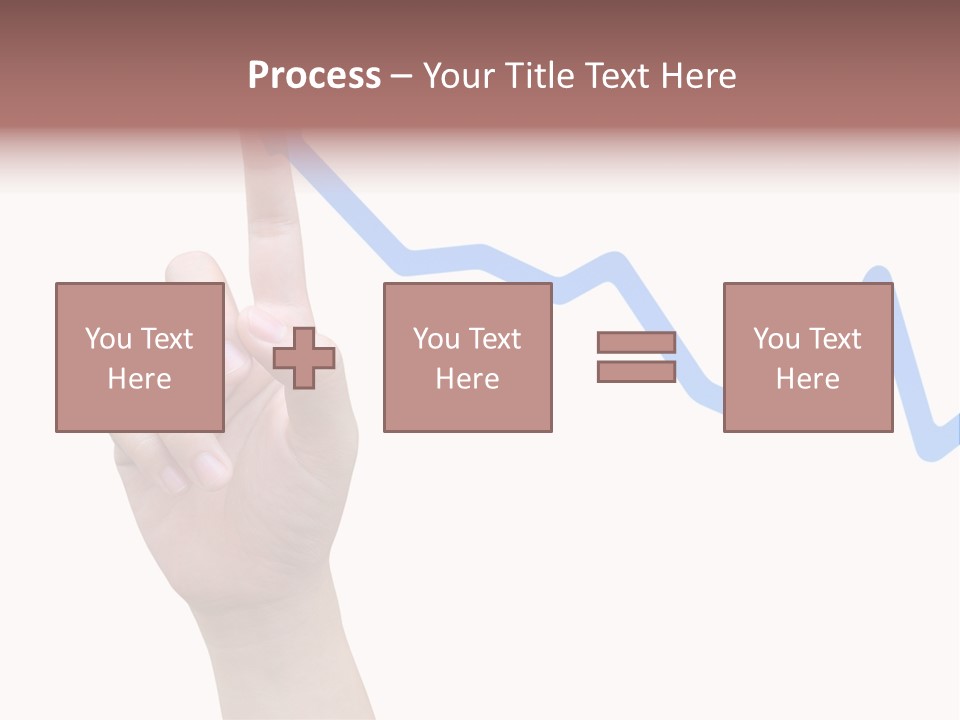 Process – Your Title Text Here

You Text Here

You Text Here

You Text Here